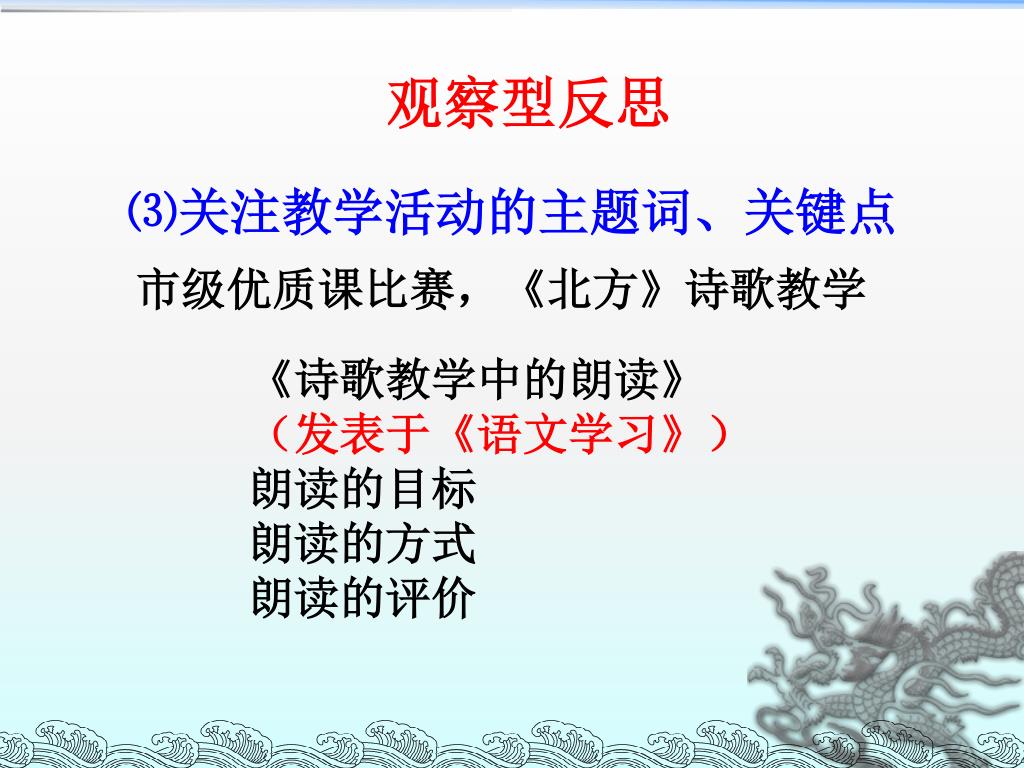 观察型反思

⑶关注教学活动的主题词、关键点

市级优质课比赛，《北方》诗歌教学

《诗歌教学中的朗读》
（发表于《语文学习》）
朗读的目标
朗读的方式
朗读的评价